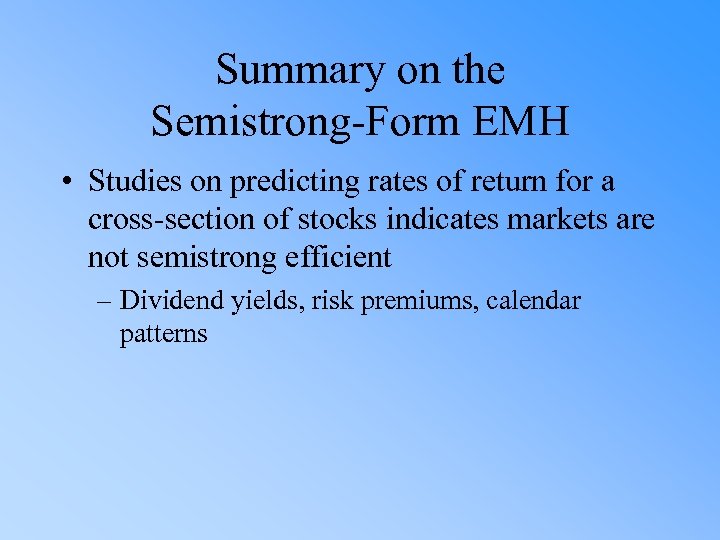 Summary on the Semistrong-Form EMH

• Studies on predicting rates of return for a cross-section of stocks indicates markets are not semistrong efficient

– Dividend yields, risk premiums, calendar patterns